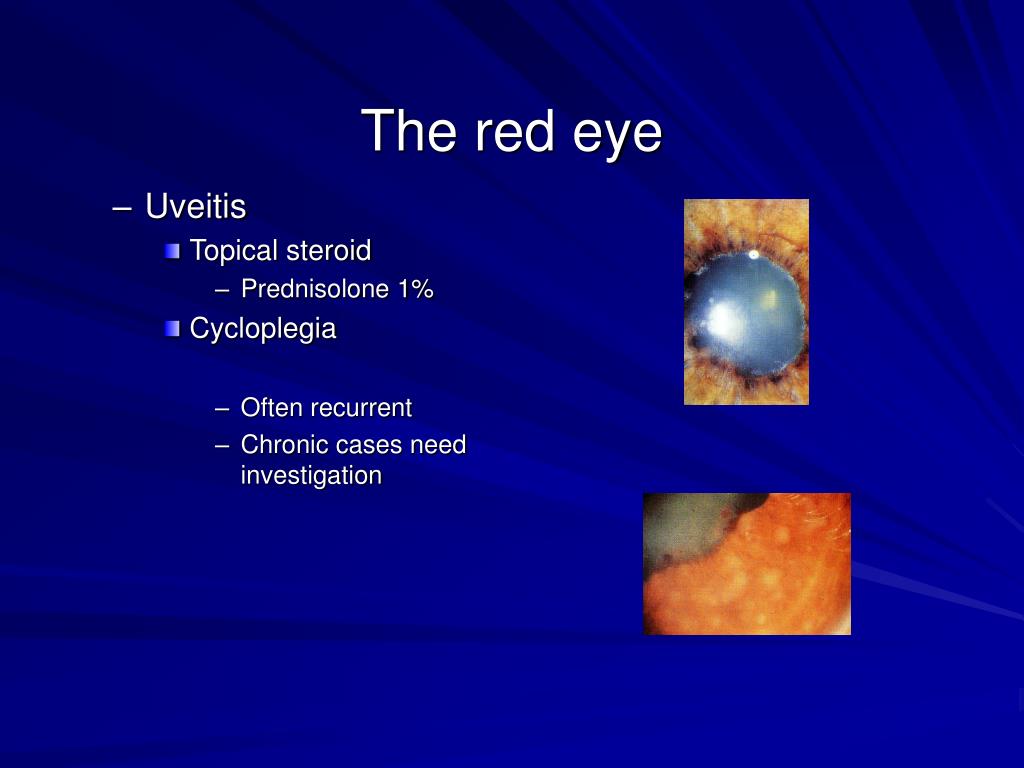 The red eye

– Uveitis
Topical steroid
– Prednisolone 1%
Cycloplegia

– Often recurrent
– Chronic cases need investigation